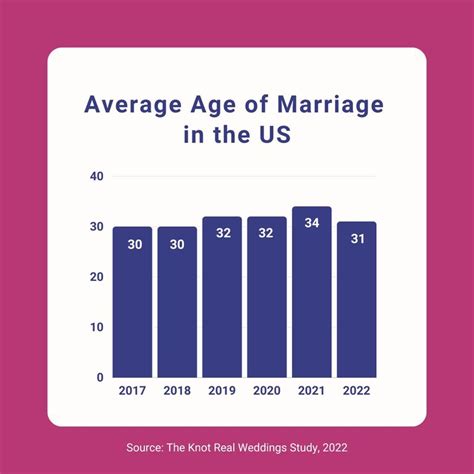 Average Age of Marriage in the US

40
30
20
10
0

30 30 32 32 34 31

2017 2018 2019 2020 2021 2022

Source: The Knot Real Weddings Study, 2022